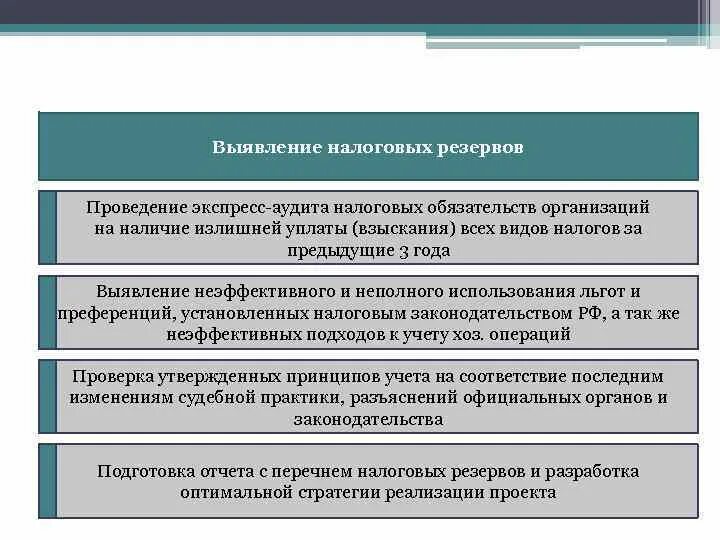 Выявление налоговых резервов

Проведение экспресс-аудита налоговых обязательств организаций на наличие излишней уплаты (взыскания) всех видов налогов за предыдущие 3 года

Выявление неэффективного и неполного использования льгот и преференций, установленных налоговым законодательством РФ, а так же неэффективных подходов к учету хоз. операций

Проверка утвержденных принципов учета на соответствие последним изменениям судебной практики, разъяснений официальных органов и законодательства

Подготовка отчета с перечнем налоговых резервов и разработка оптимальной стратегии реализации проекта